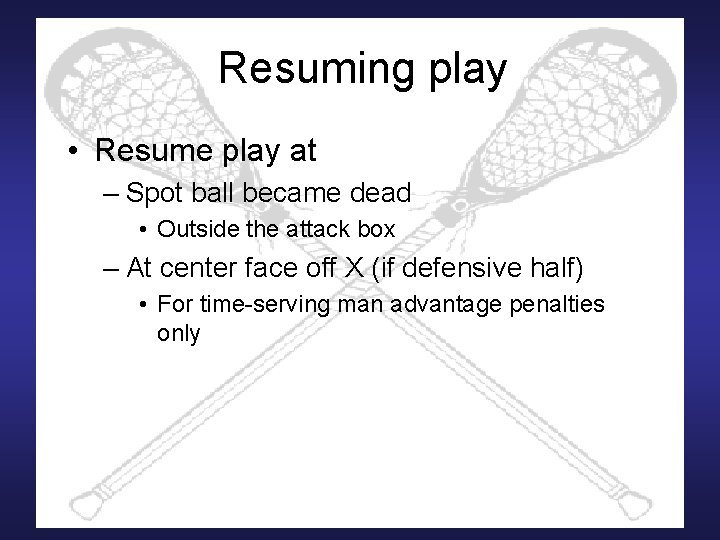 Resuming play

• Resume play at
  – Spot ball became dead
    • Outside the attack box
  – At center face off X (if defensive half)
    • For time-serving man advantage penalties only